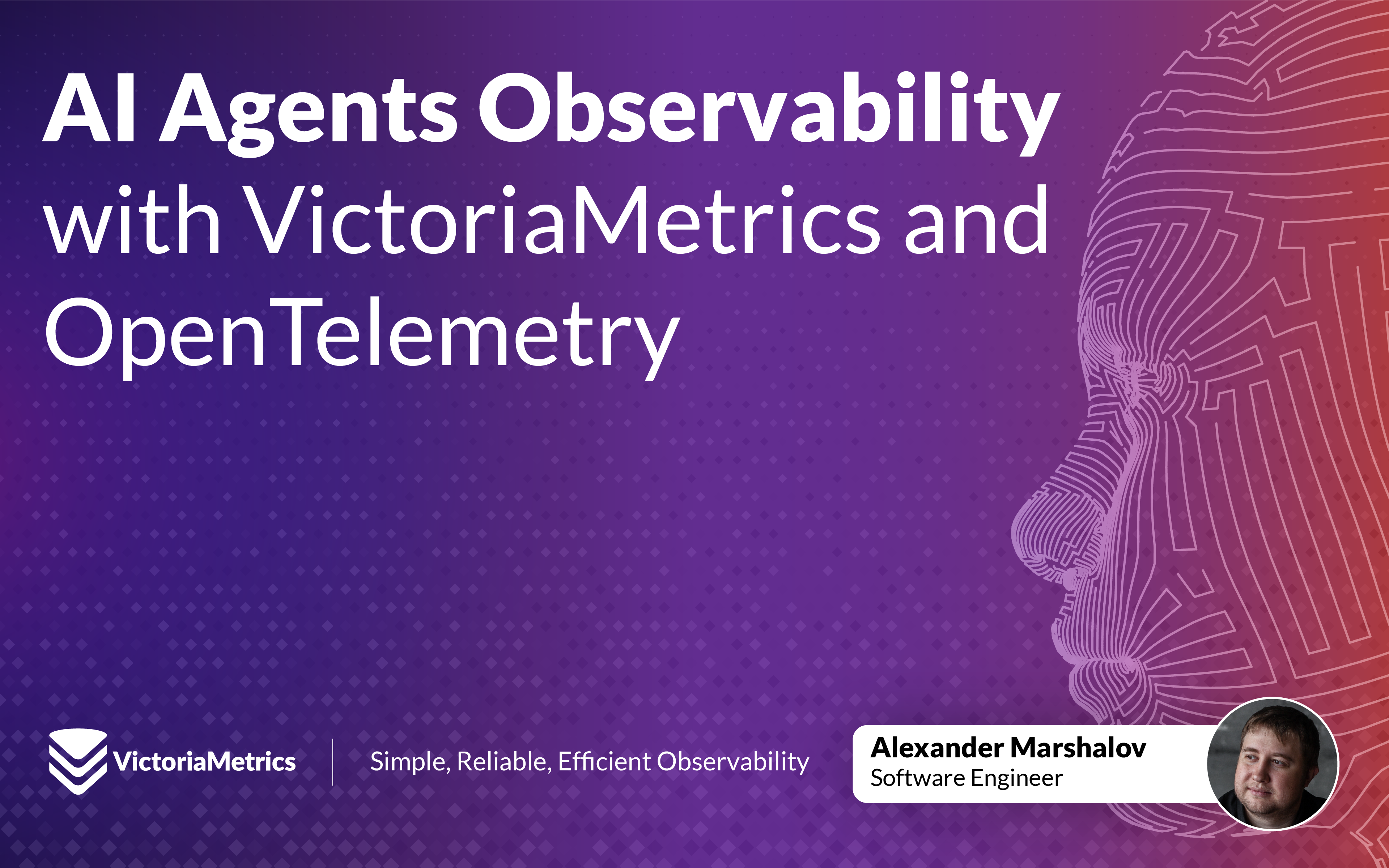 AI Agents Observability with VictoriaMetrics and OpenTelemetry

VictoriaMetrics

Simple, Reliable, Efficient Observability

Alexander Marshalov
Software Engineer